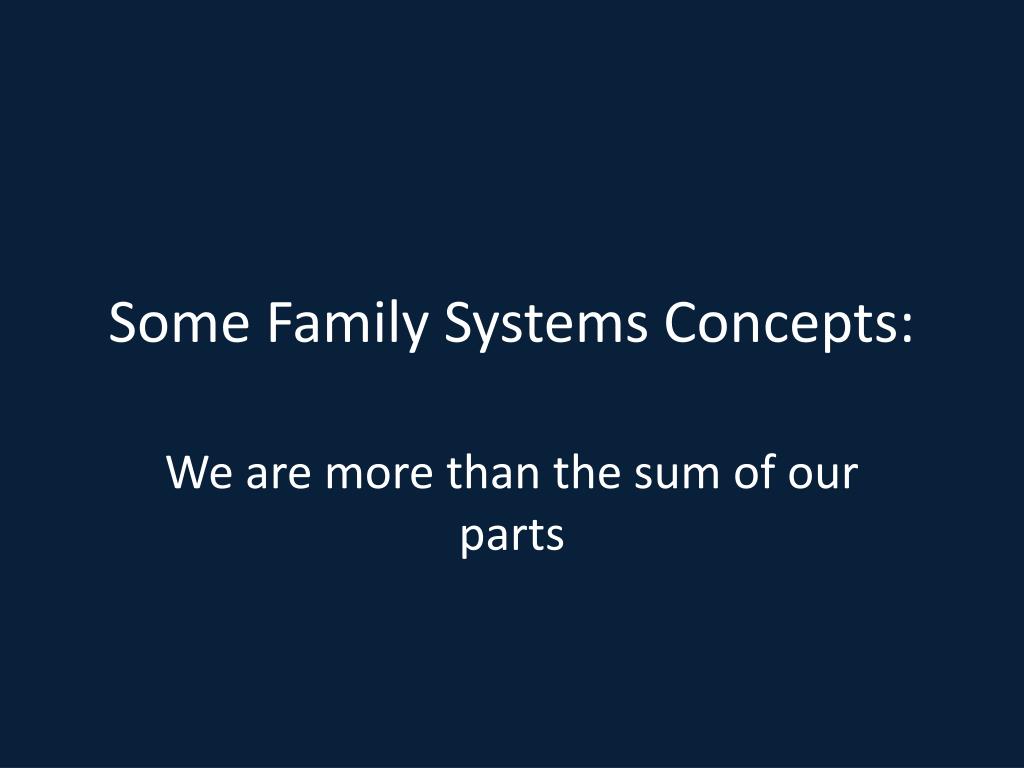 Some Family Systems Concepts:

We are more than the sum of our parts